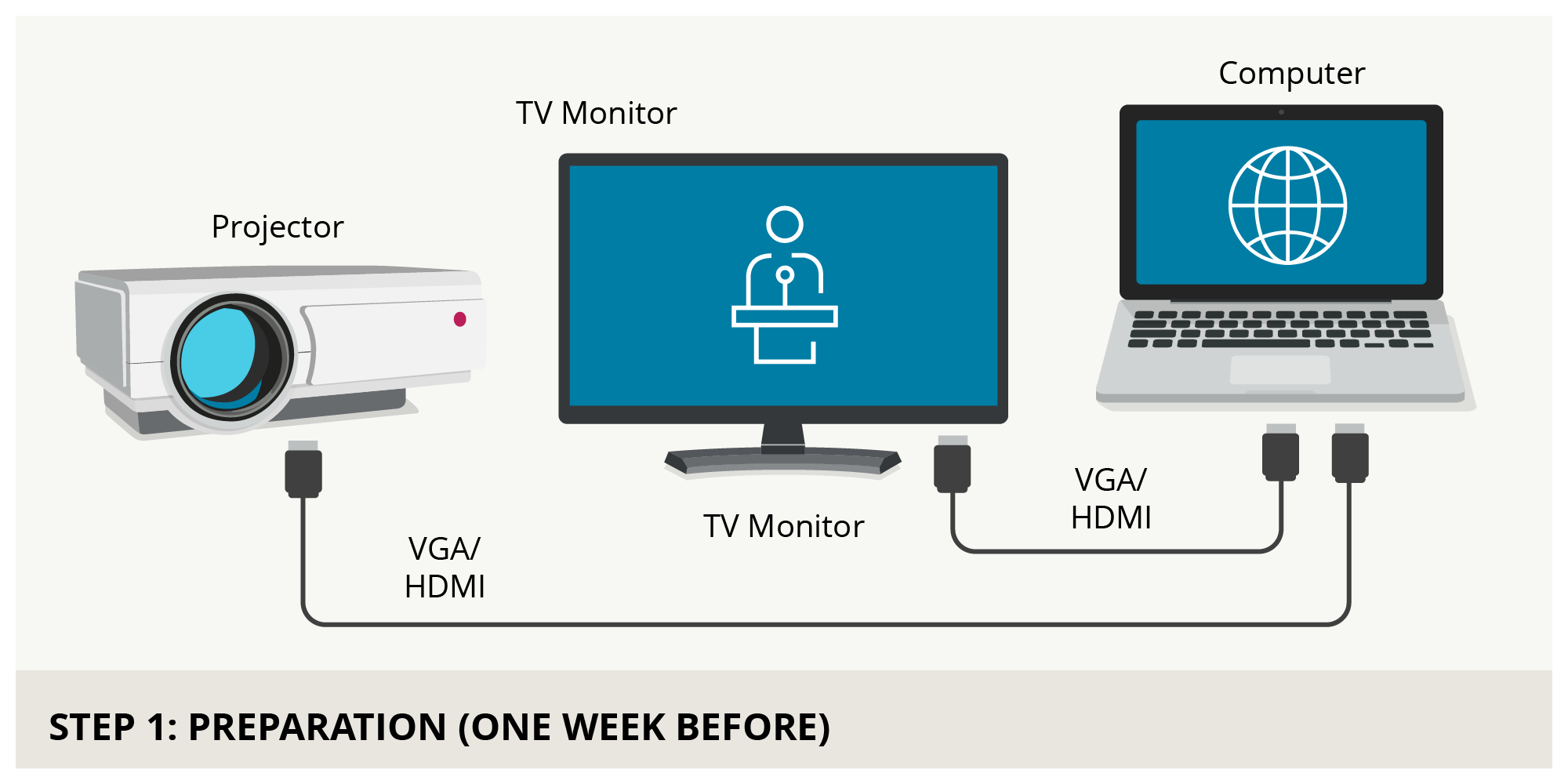 Computer

TV Monitor

Projector

VGA/
HDMI

TV Monitor

VGA/
HDMI

STEP 1: PREPARATION (ONE WEEK BEFORE)